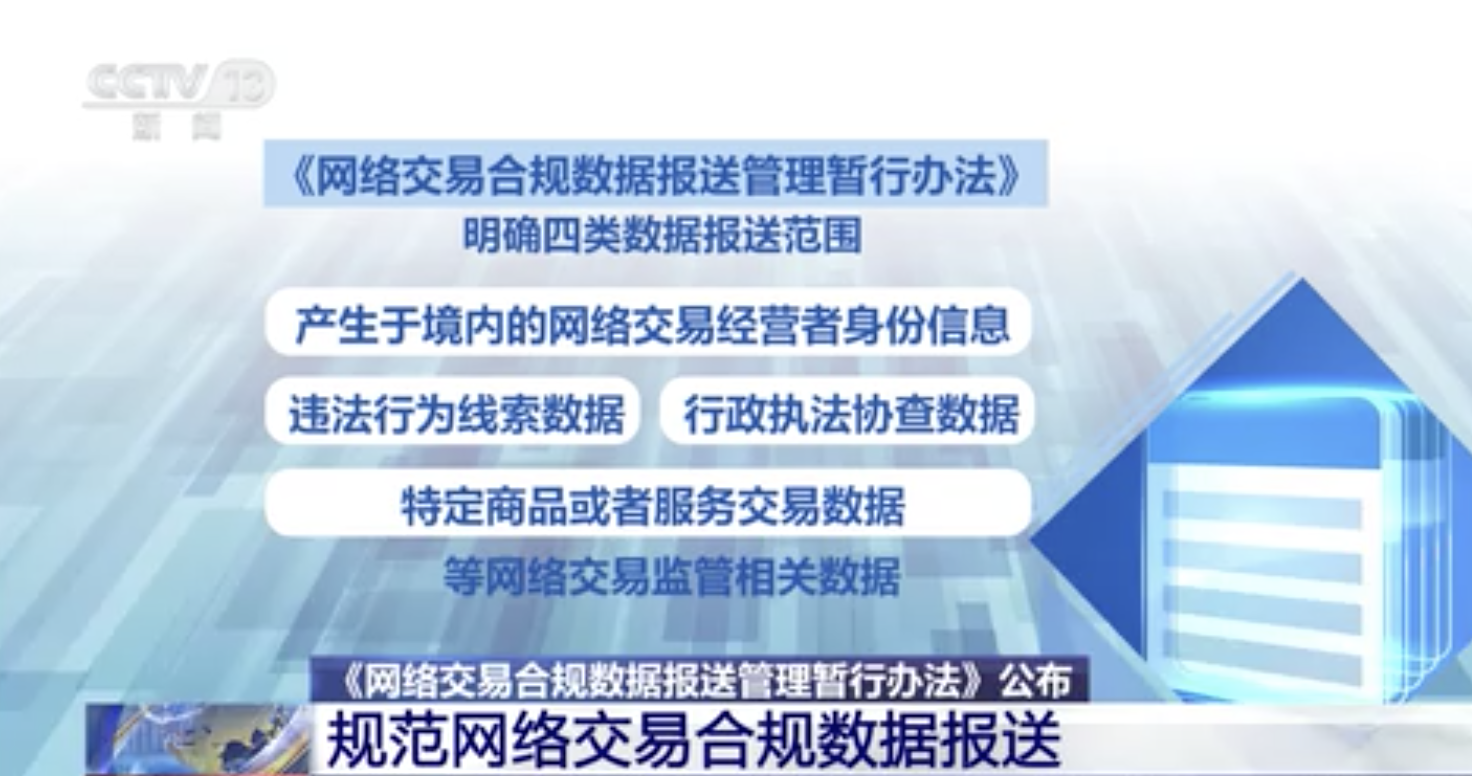 CCTV 13
新闻

《网络交易合规数据报送管理暂行办法》
明确四类数据报送范围

产生于境内的网络交易经营者身份信息

违法行为线索数据

行政执法协查数据

特定商品或者服务交易数据

等网络交易监管相关数据

《网络交易合规数据报送管理暂行办法》公布
规范网络交易合规数据报送